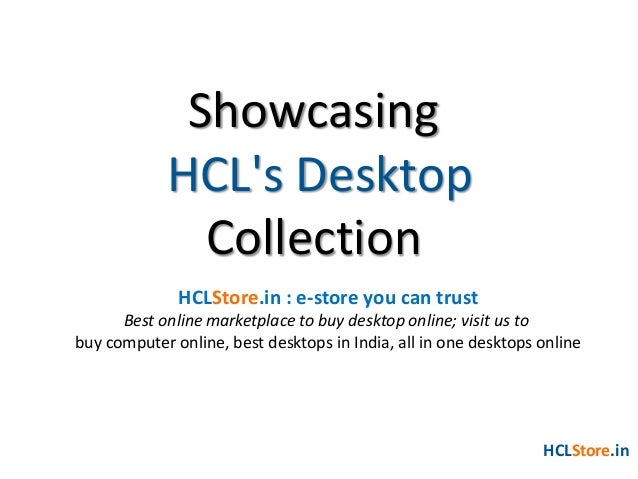 Showcasing
HCL's Desktop
Collection

HCLStore.in : e-store you can trust
Best online marketplace to buy desktop online; visit us to
buy computer online, best desktops in India, all in one desktops online

HCLStore.in